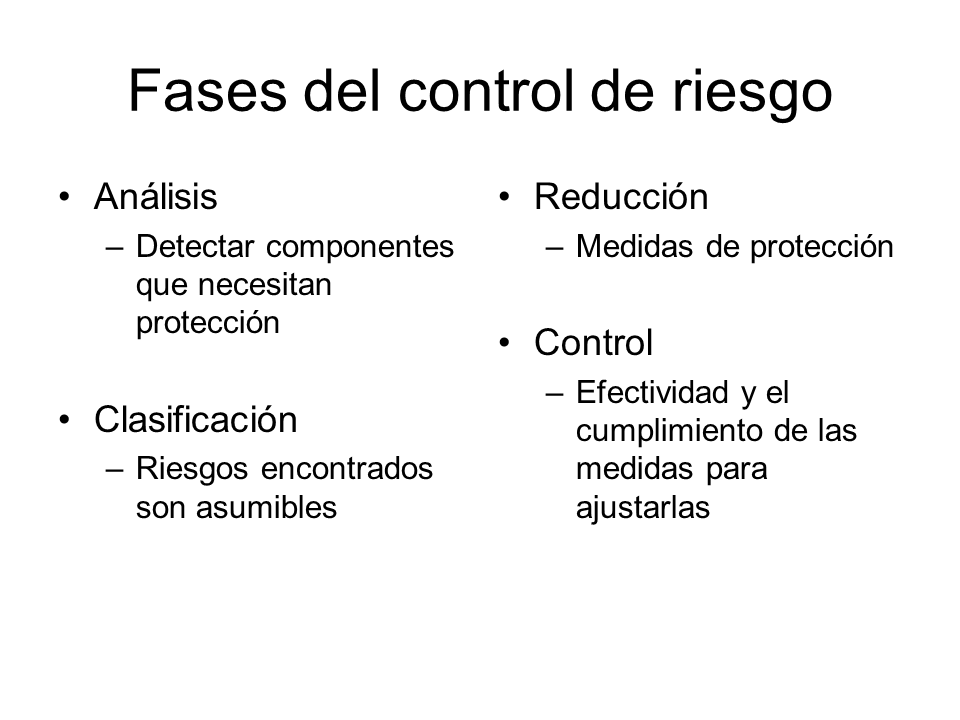 Fases del control de riesgo

• Análisis
– Detectar componentes que necesitan protección

• Clasificación
– Riesgos encontrados son asumibles

• Reducción
– Medidas de protección

• Control
– Efectividad y el cumplimiento de las medidas para ajustarlas